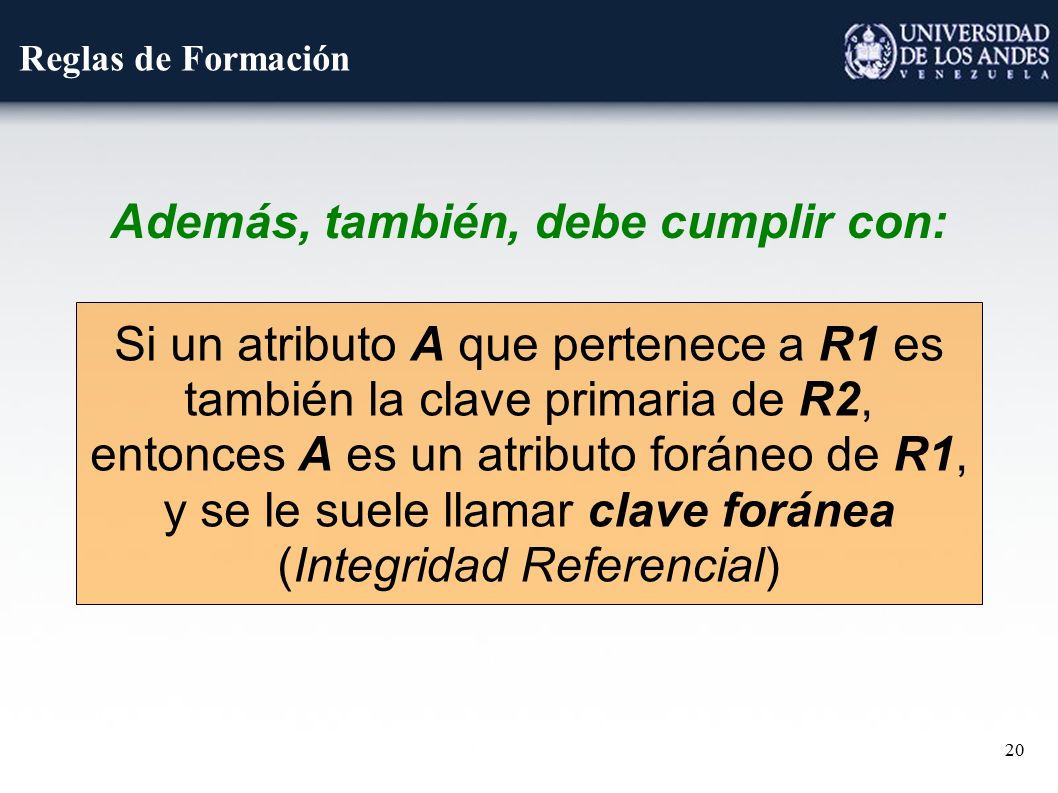 Reglas de Formación

UNIVERSIDAD DE LOS ANDES
VENEZUELA

Además, también, debe cumplir con:

Si un atributo A que pertenece a R1 es también la clave primaria de R2, entonces A es un atributo foráneo de R1, y se le suele llamar clave foránea (Integridad Referencial)

20